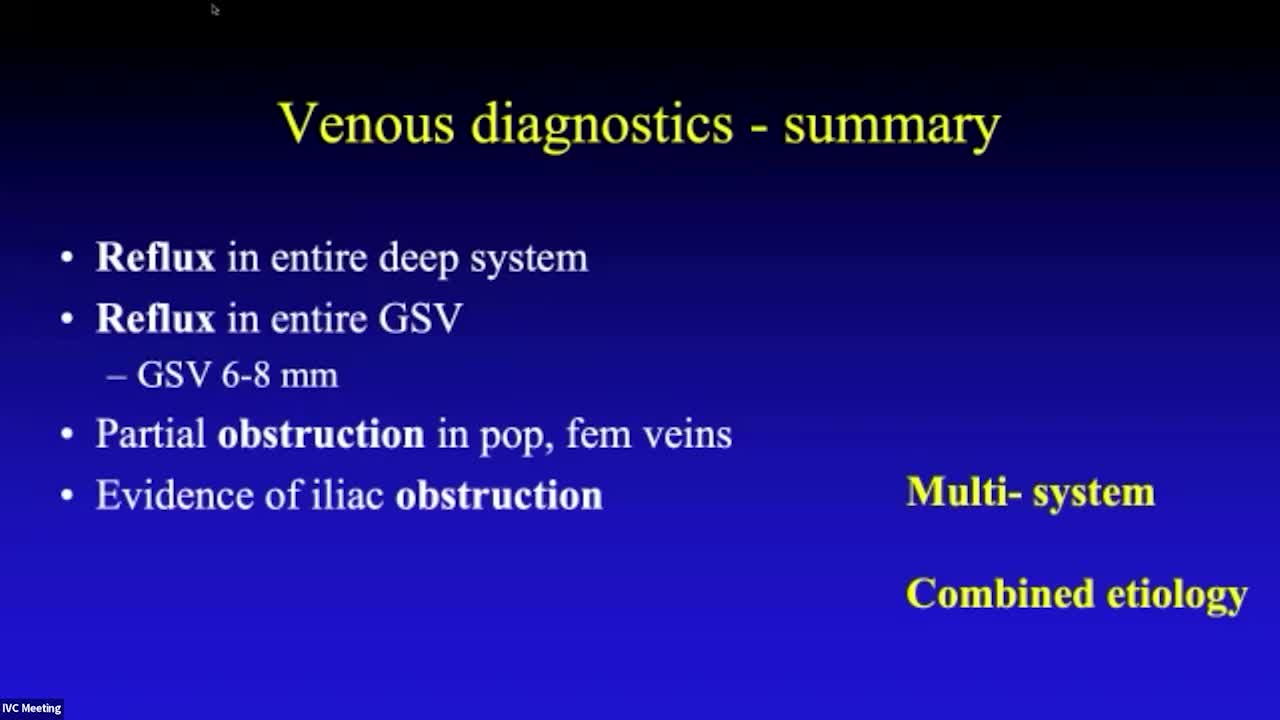 Venous diagnostics - summary

• Reflux in entire deep system
• Reflux in entire GSV
– GSV 6-8 mm
• Partial obstruction in pop, fem veins
• Evidence of iliac obstruction

Multi- system

Combined etiology

IVC Meeting